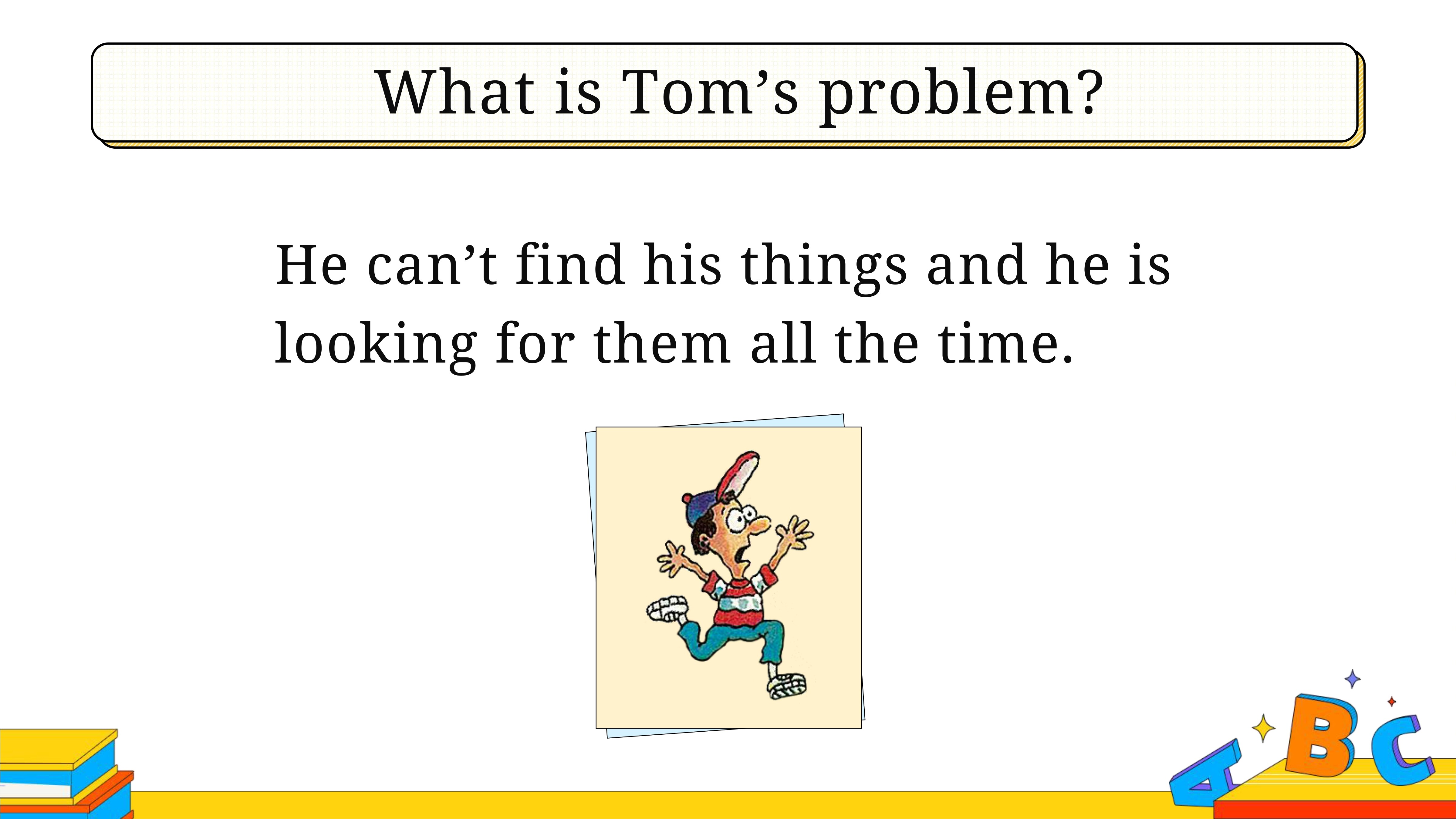 What is Tom’s problem?

He can’t find his things and he is looking for them all the time.

A B C